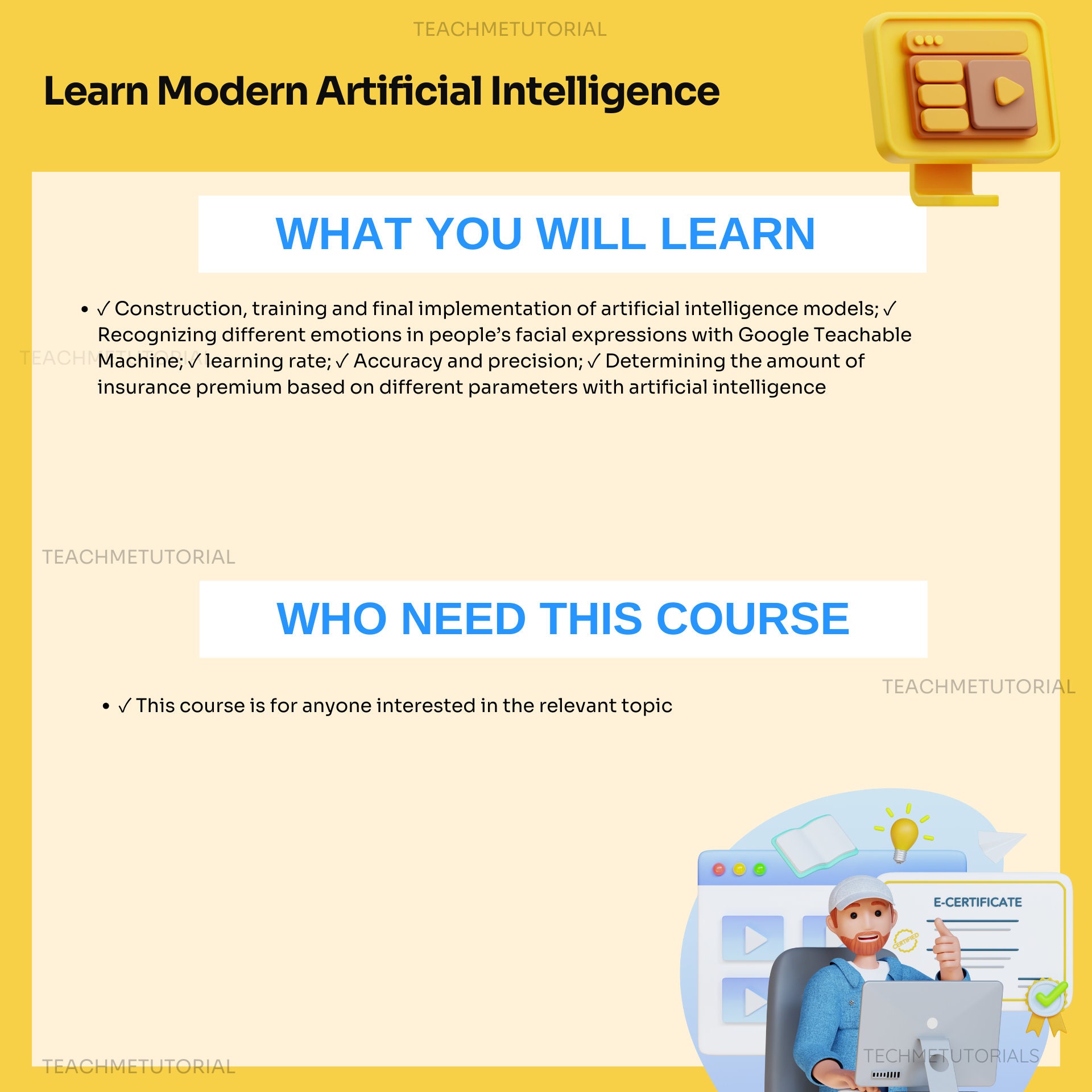 TEACHMETUTORIAL

Learn Modern Artificial Intelligence

WHAT YOU WILL LEARN

• ✓ Construction, training and final implementation of artificial intelligence models; ✓ Recognizing different emotions in people's facial expressions with Google Teachable Machine; ✓ learning rate; ✓ Accuracy and precision; ✓ Determining the amount of insurance premium based on different parameters with artificial intelligence

TEACHMETUTORIAL

TEACHMETUTORIAL

WHO NEED THIS COURSE

TEACHMETUTORIAL

• ✓ This course is for anyone interested in the relevant topic

E-CERTIFICATE

CERTIFIED

TECHMETUTORIALS

TEACHMETUTORIAL